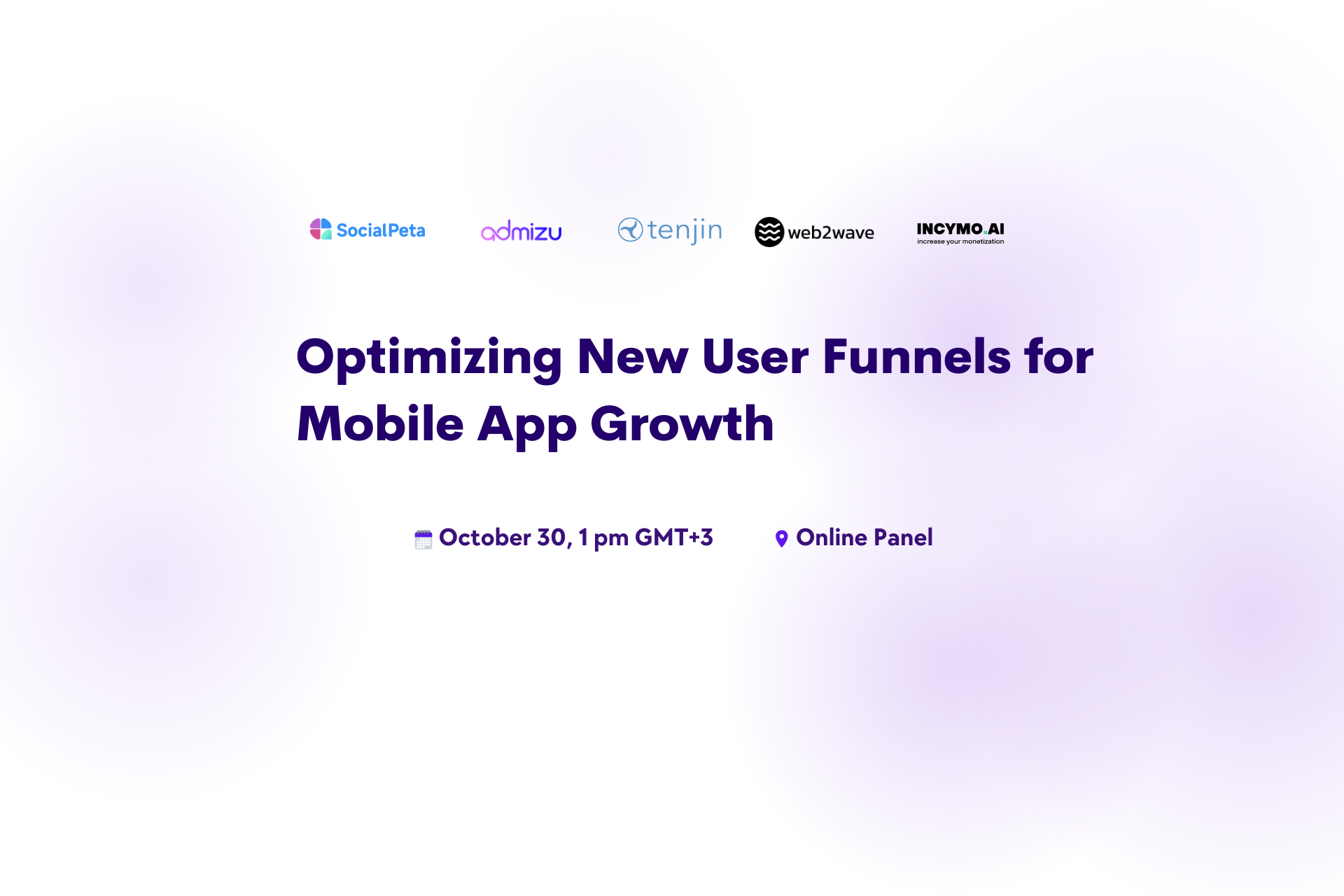 SocialPeta admizu tenjin web2wave INCYMO.AI increase your monetization

Optimizing New User Funnels for Mobile App Growth

October 30, 1 pm GMT+3 Online Panel